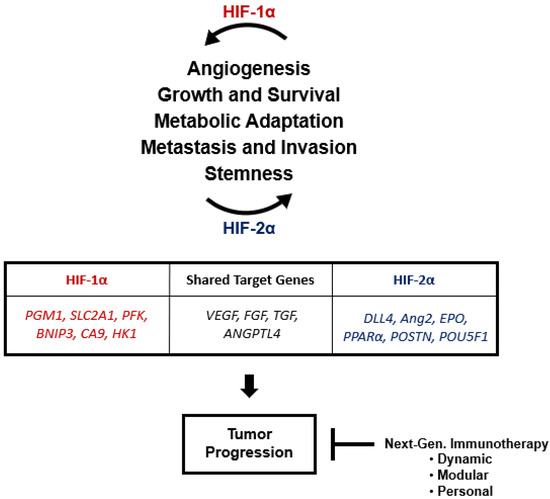 HIF-1α

Angiogenesis
Growth and Survival
Metabolic Adaptation
Metastasis and Invasion
Stemness

HIF-2α

| HIF-1α | Shared Target Genes | HIF-2α |
|---|---|---|
| PGM1, SLC2A1, PFK, BNIP3, CA9, HK1 | VEGF, FGF, TGF, ANGPTL4 | DLL4, Ang2, EPO, PPARα, POSTN, POU5F1 |

Tumor Progression

Next-Gen. Immunotherapy
• Dynamic
• Modular
• Personal